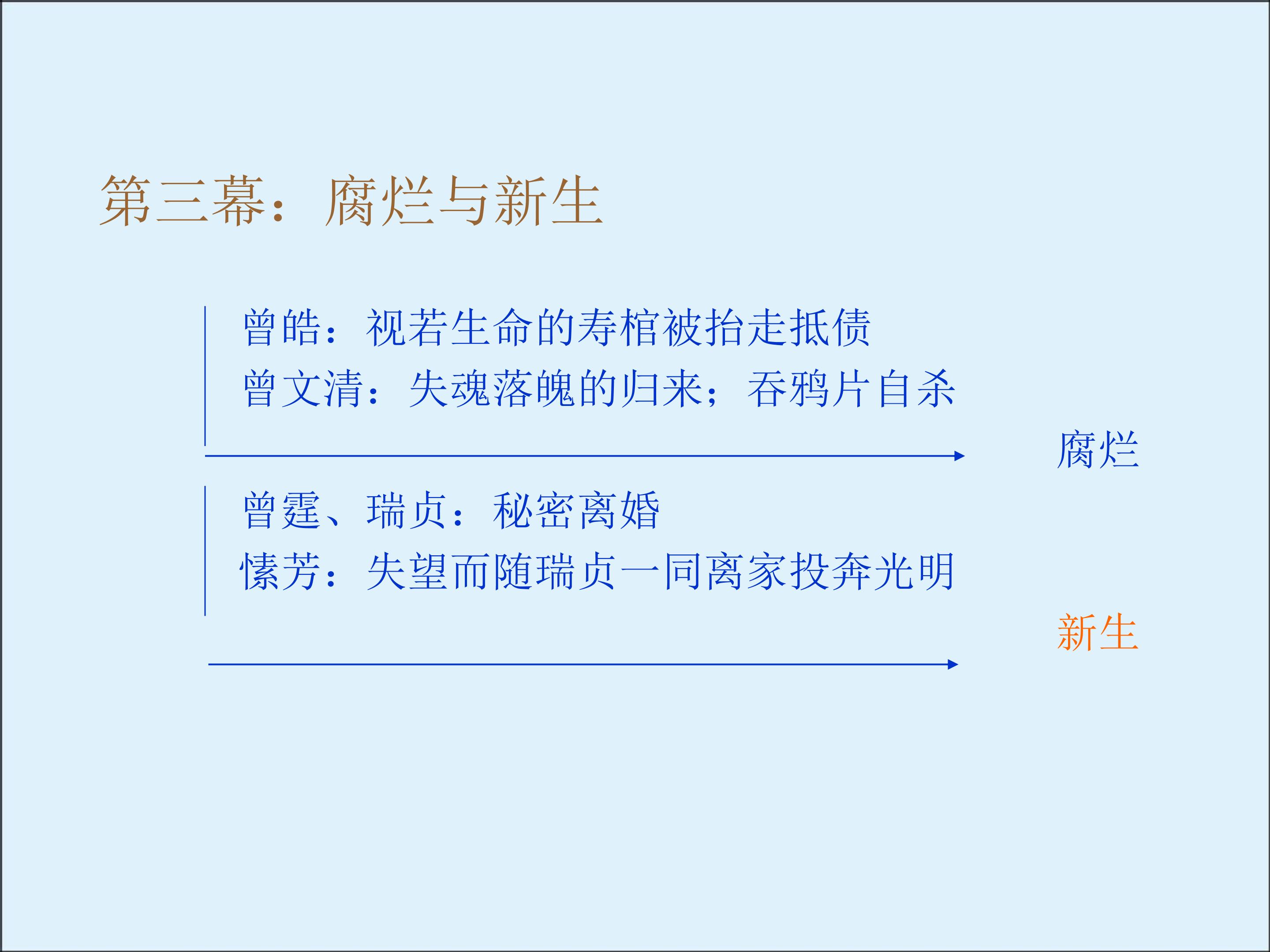 第三幕：腐烂与新生

曾皓：视若生命的寿棺被抬走抵债
曾文清：失魂落魄的归来；吞鸦片自杀

腐烂

曾霆、瑞贞：秘密离婚
愫芳：失望而随瑞贞一同离家投奔光明

新生